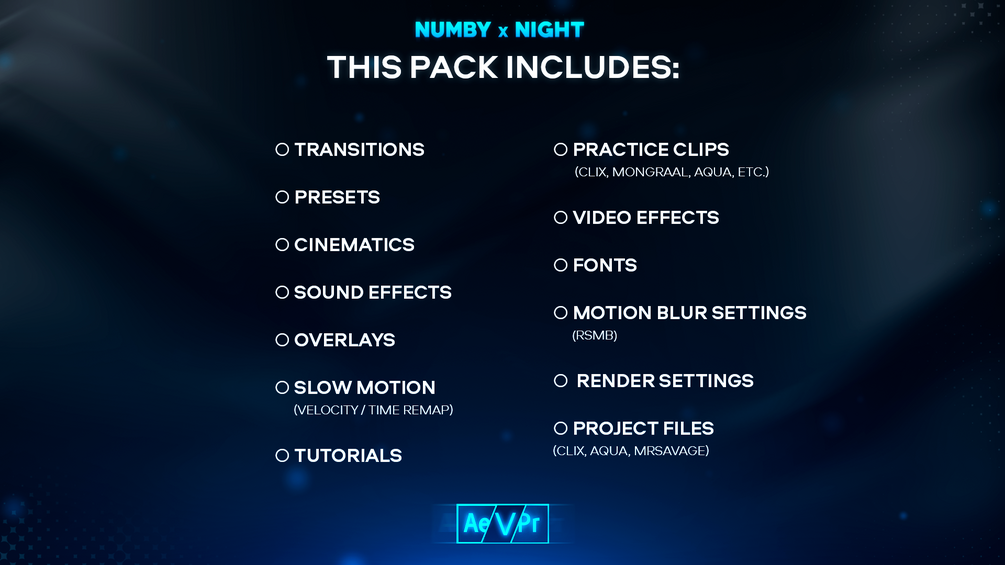 NUMBY x NIGHT
THIS PACK INCLUDES:

○ TRANSITIONS

○ PRESETS

○ CINEMATICS

○ SOUND EFFECTS

○ OVERLAYS

○ SLOW MOTION
(VELOCITY / TIME REMAP)

○ TUTORIALS

○ PRACTICE CLIPS
(CLIX, MONGRAAL, AQUA, ETC.)

○ VIDEO EFFECTS

○ FONTS

○ MOTION BLUR SETTINGS
(RSMB)

○ RENDER SETTINGS

○ PROJECT FILES
(CLIX, AQUA, MRSAVAGE)

Ae V Pr